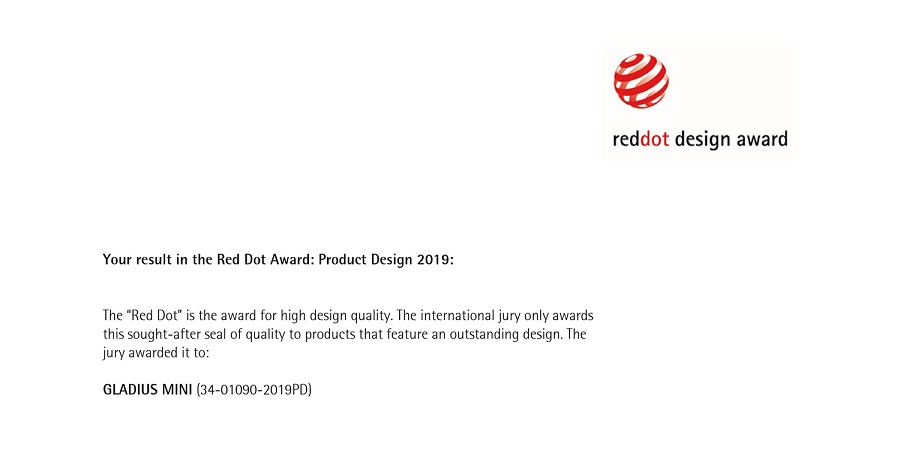 reddot design award

Your result in the Red Dot Award: Product Design 2019:

The "Red Dot" is the award for high design quality. The international jury only awards this sought-after seal of quality to products that feature an outstanding design. The jury awarded it to:

GLADIUS MINI (34-01090-2019PD)